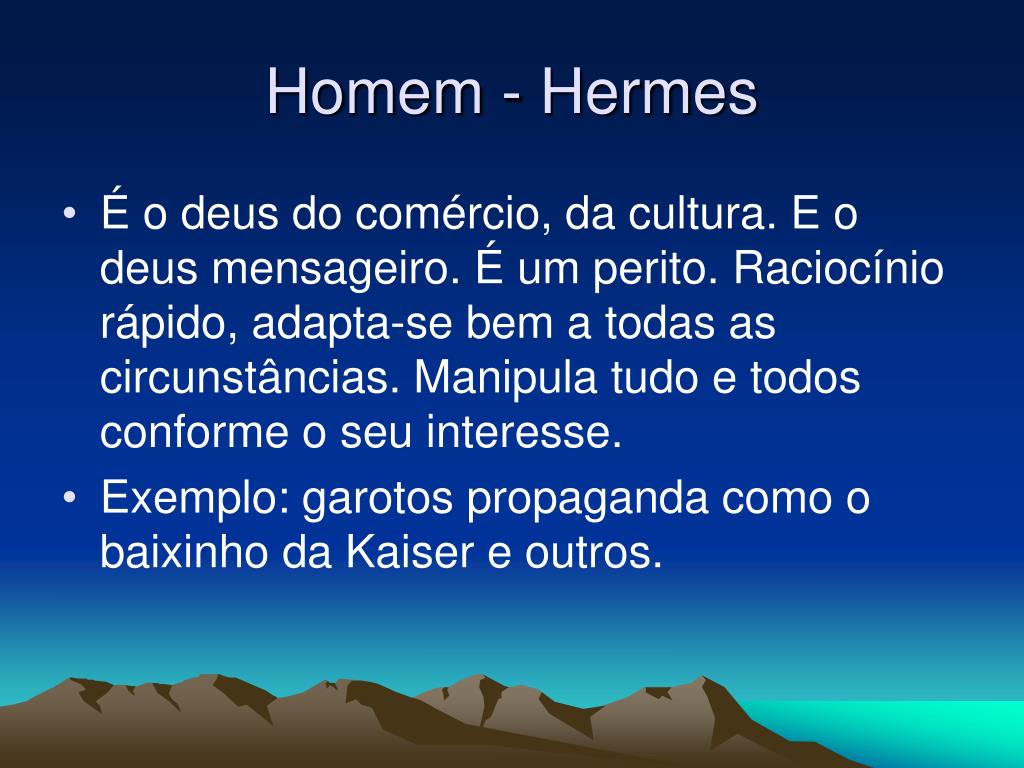 Homem - Hermes

• É o deus do comércio, da cultura. E o deus mensageiro. É um perito. Raciocínio rápido, adapta-se bem a todas as circunstâncias. Manipula tudo e todos conforme o seu interesse.
• Exemplo: garotos propaganda como o baixinho da Kaiser e outros.